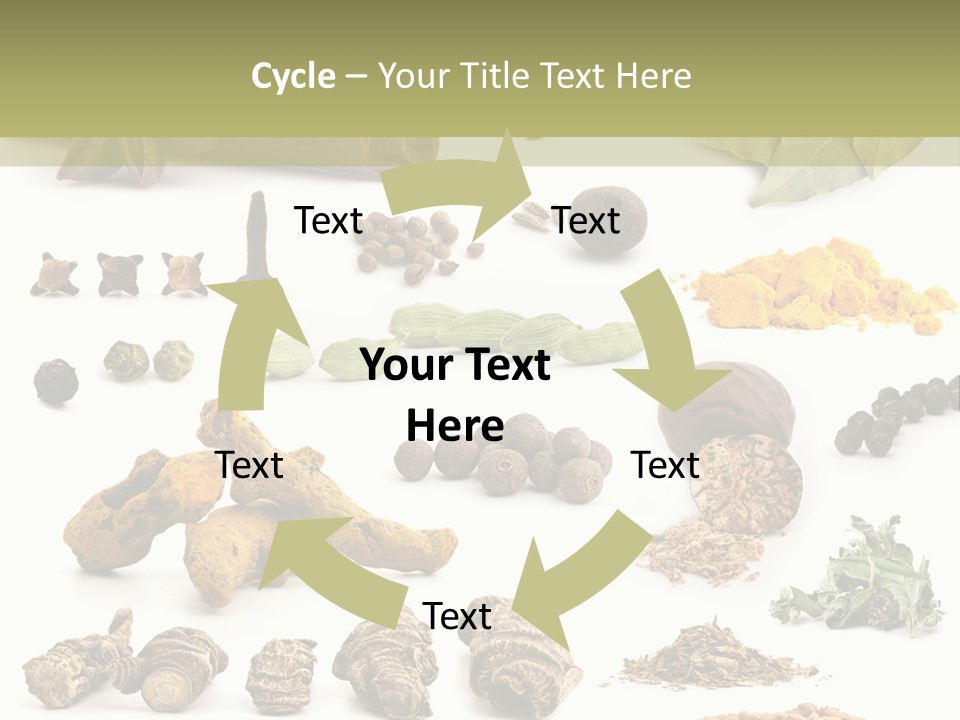 Cycle – Your Title Text Here

Text

Text

Your Text Here

Text

Text

Text